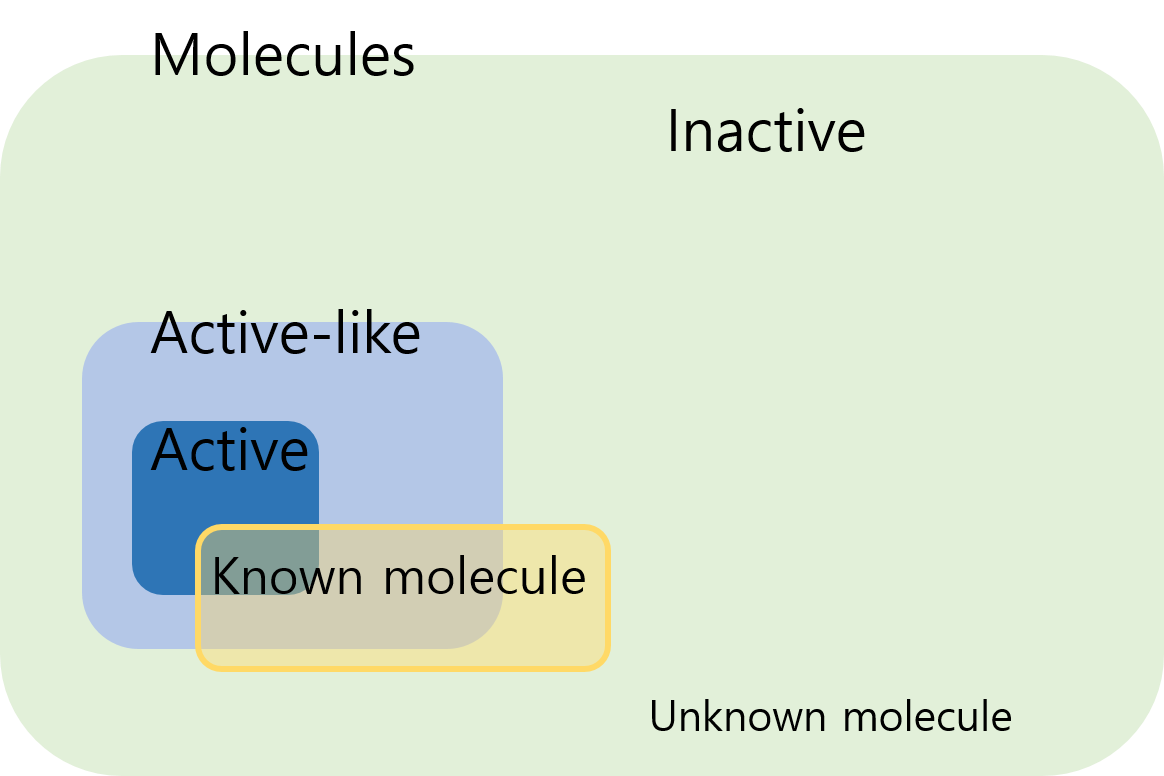 Molecules

Inactive

Active-like

Active

Known molecule

Unknown molecule